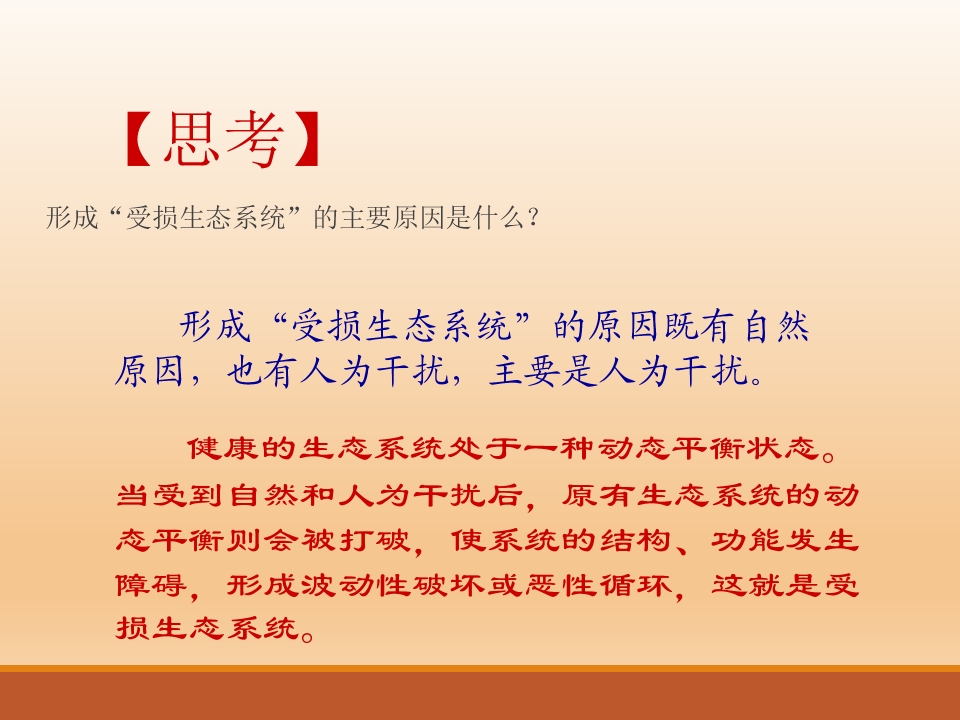 【思考】

形成“受损生态系统”的主要原因是什么？

形成“受损生态系统”的原因既有自然原因，也有人为干扰，主要是人为干扰。

健康的生态系统处于一种动态平衡状态。当受到自然和人为干扰后，原有生态系统的动态平衡则会被打破，使系统的结构、功能发生障碍，形成波动性破坏或恶性循环，这就是受损生态系统。